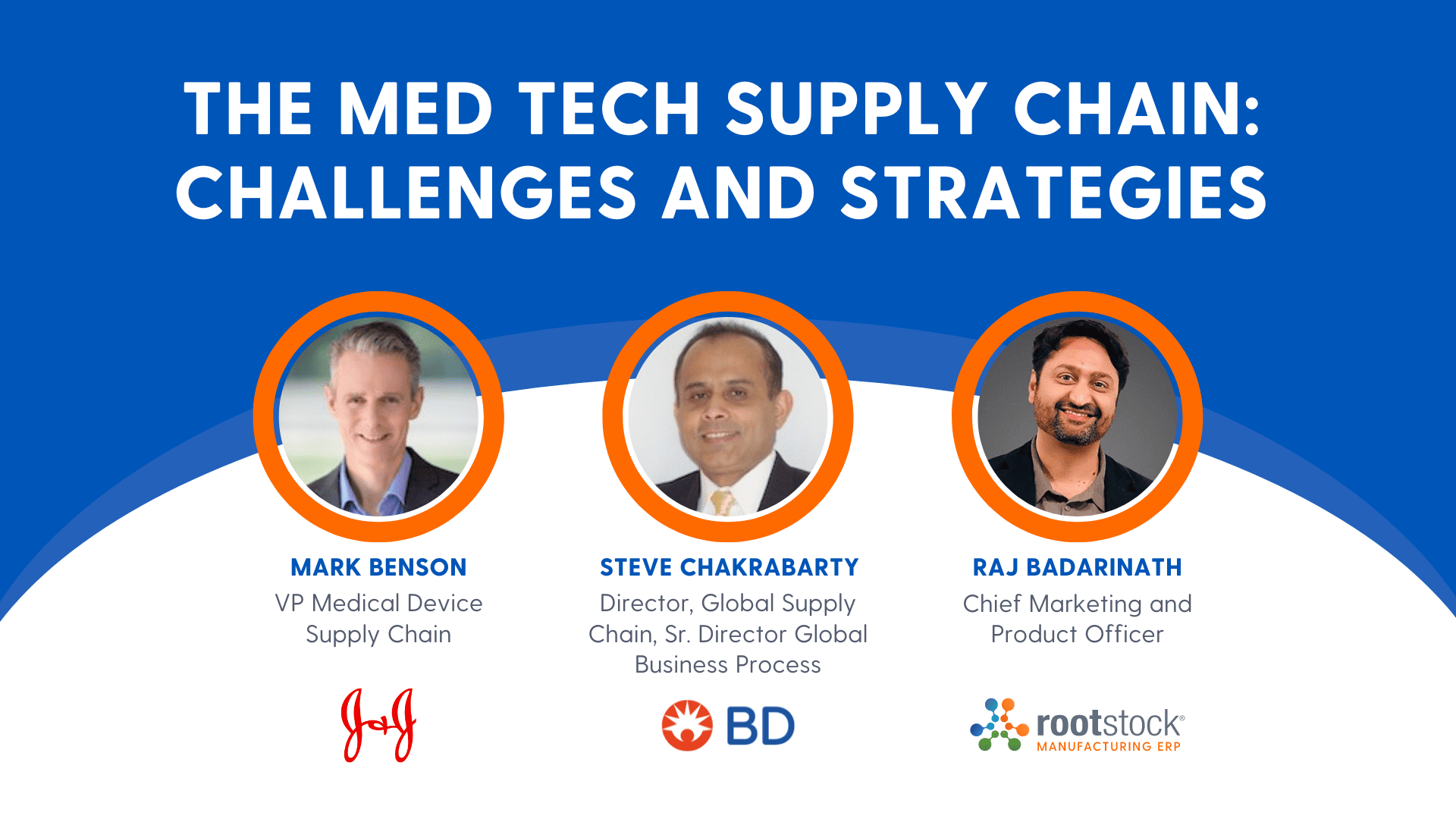 THE MED TECH SUPPLY CHAIN: CHALLENGES AND STRATEGIES

MARK BENSON
VP Medical Device Supply Chain

J&J

STEVE CHAKRABARTY
Director, Global Supply Chain, Sr. Director Global Business Process

BD

RAJ BADARINATH
Chief Marketing and Product Officer

rootstock®
MANUFACTURING ERP